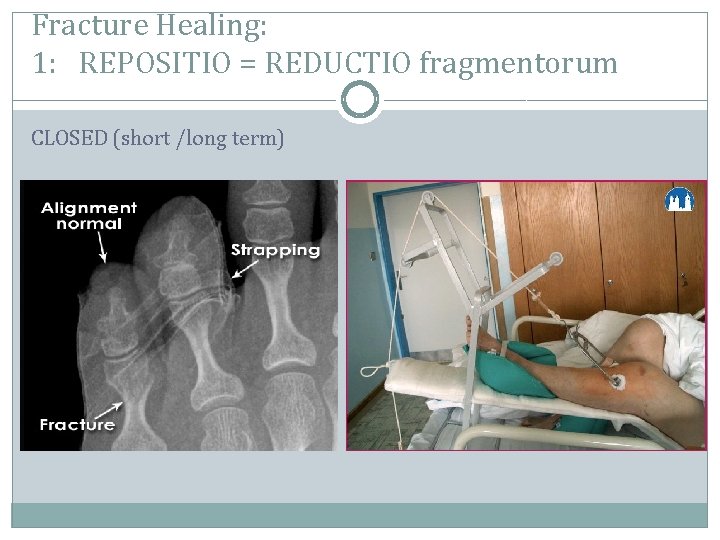 Fracture Healing:
1: REPOSITIO = REDUCTIO fragmentorum

CLOSED (short /long term)

Alignment normal

Strapping

Fracture